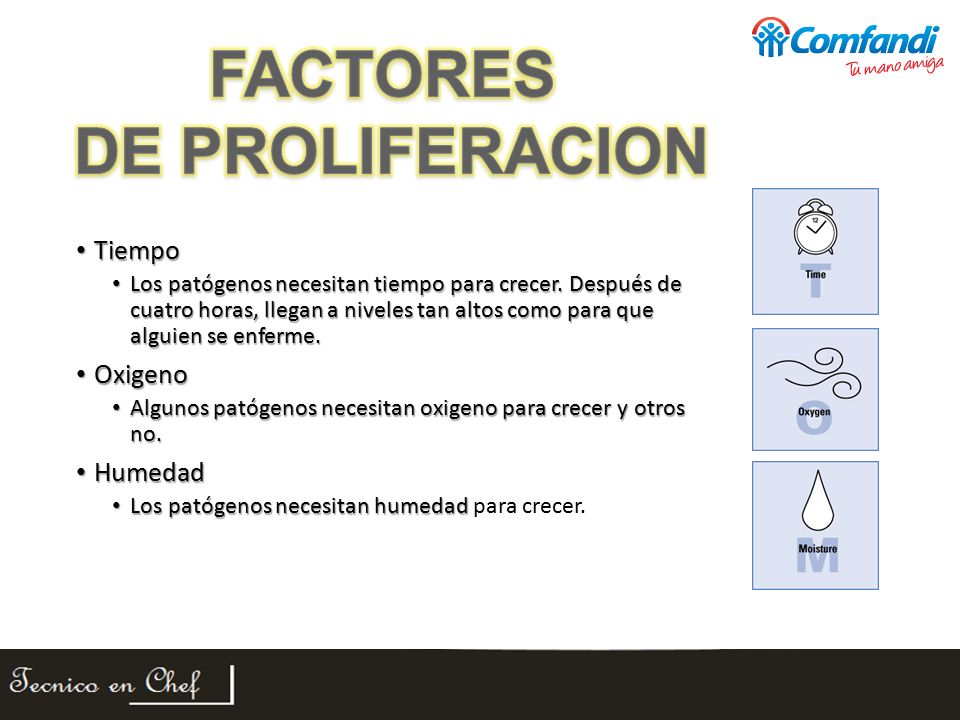 Comfandi
Tu mano amiga

FACTORES
DE PROLIFERACION

• Tiempo
• Los patógenos necesitan tiempo para crecer. Después de cuatro horas, llegan a niveles tan altos como para que alguien se enferme.
• Oxigeno
• Algunos patógenos necesitan oxigeno para crecer y otros no.
• Humedad
• Los patógenos necesitan humedad para crecer.

12
Time
T

Oxygen
O

Moisture
M

Tecnico en Chef